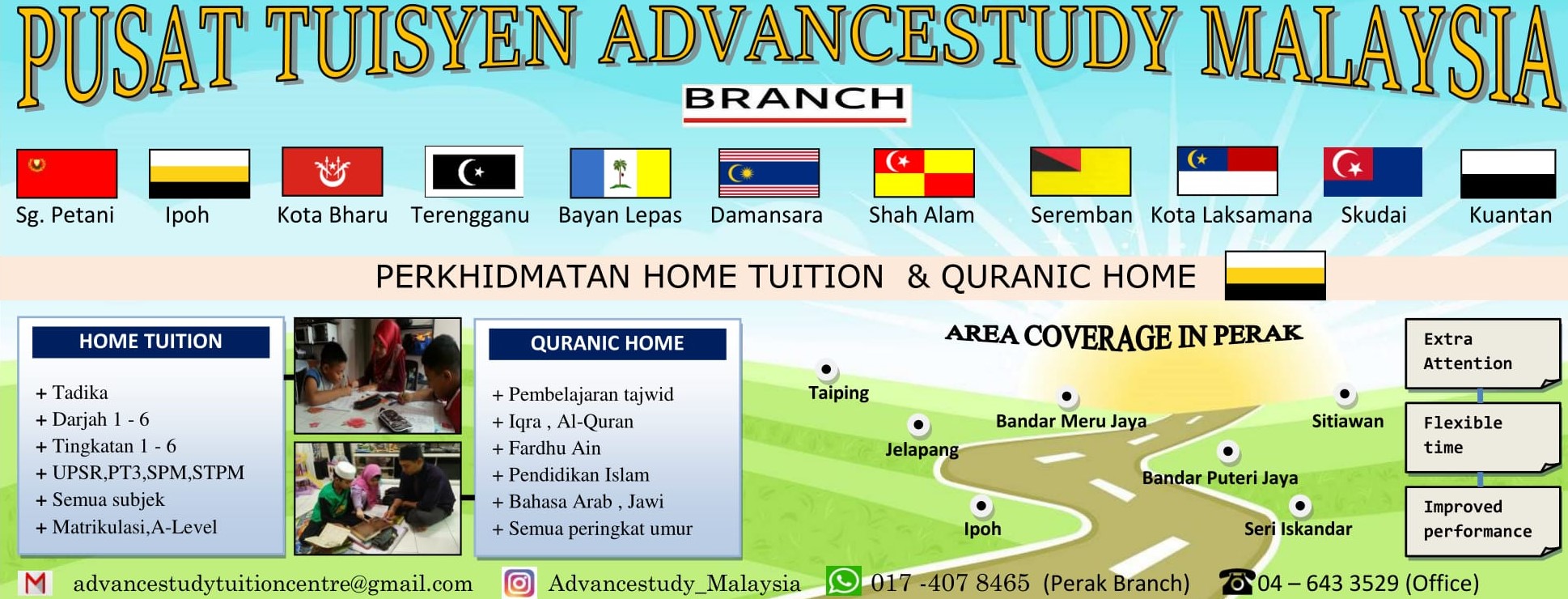 PUSAT TUISYEN ADVANCESTUDY MALAYSIA

BRANCH

Sg. Petani Ipoh Kota Bharu Terengganu Bayan Lepas Damansara Shah Alam Seremban Kota Laksamana Skudai Kuantan

PERKHIDMATAN HOME TUITION & QURANIC HOME

HOME TUITION

+ Tadika
+ Darjah 1 - 6
+ Tingkatan 1 - 6
+ UPSR,PT3,SPM,STPM
+ Semua subjek
+ Matrikulasi,A-Level

QURANIC HOME

+ Pembelajaran tajwid
+ Iqra , Al-Quran
+ Fardhu Ain
+ Pendidikan Islam
+ Bahasa Arab , Jawi
+ Semua peringkat umur

AREA COVERAGE IN PERAK

Taiping
Jelapang
Bandar Meru Jaya
Sitiawan
Bandar Puteri Jaya
Ipoh
Seri Iskandar

Extra Attention

Flexible time

Improved performance

advancestudytuitioncentre@gmail.com Advancestudy_Malaysia 017 -407 8465 (Perak Branch) 04 – 643 3529 (Office)